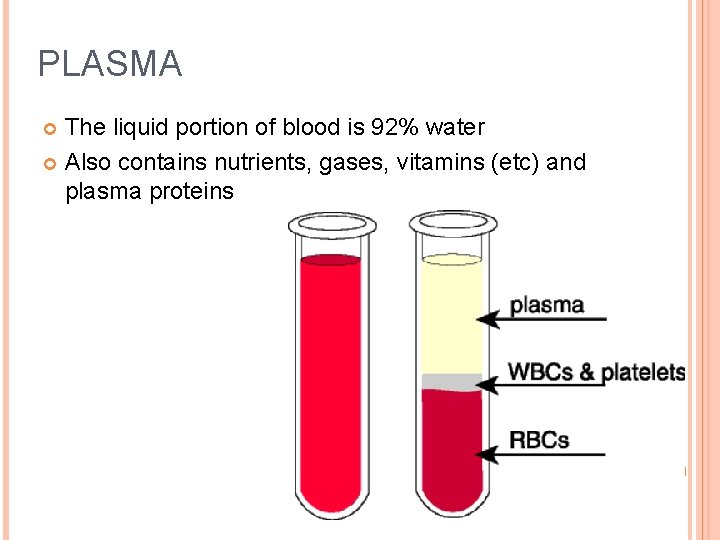 PLASMA

The liquid portion of blood is 92% water

Also contains nutrients, gases, vitamins (etc) and plasma proteins

plasma

WBCs & platelets

RBCs